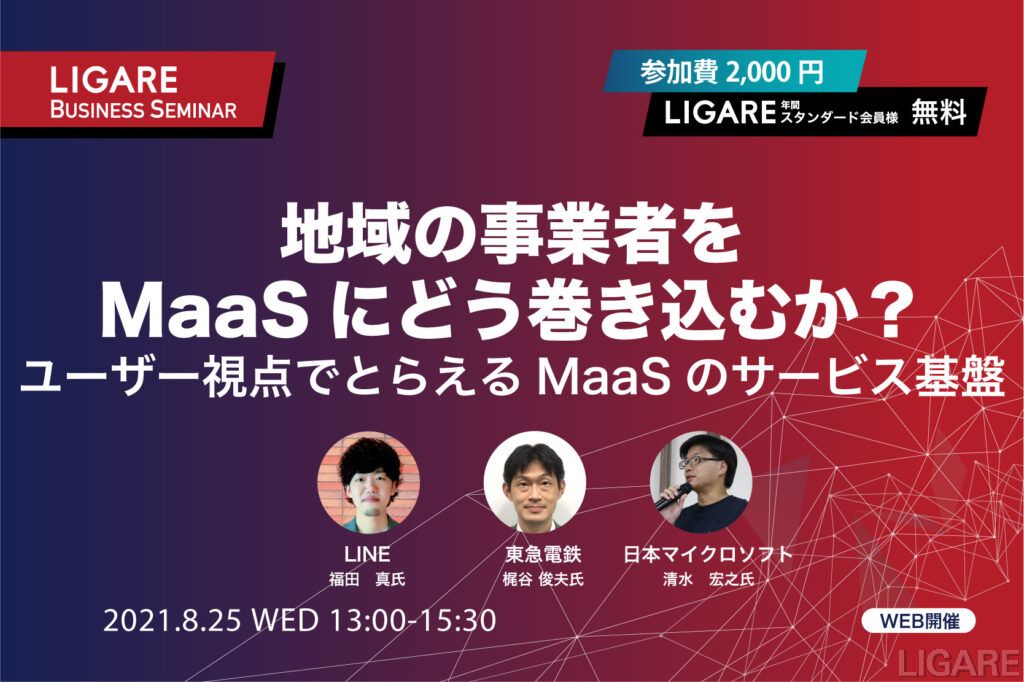 LIGARE
BUSINESS SEMINAR

参加費 2,000 円
LIGARE 年間スタンダード会員様 無料

地域の事業者を
MaaS にどう巻き込むか？
ユーザー視点でとらえる MaaS のサービス基盤

LINE
福田　真氏

東急電鉄
梶谷 俊夫氏

日本マイクロソフト
清水　宏之氏

2021.8.25 WED 13:00-15:30

WEB開催

LIGARE